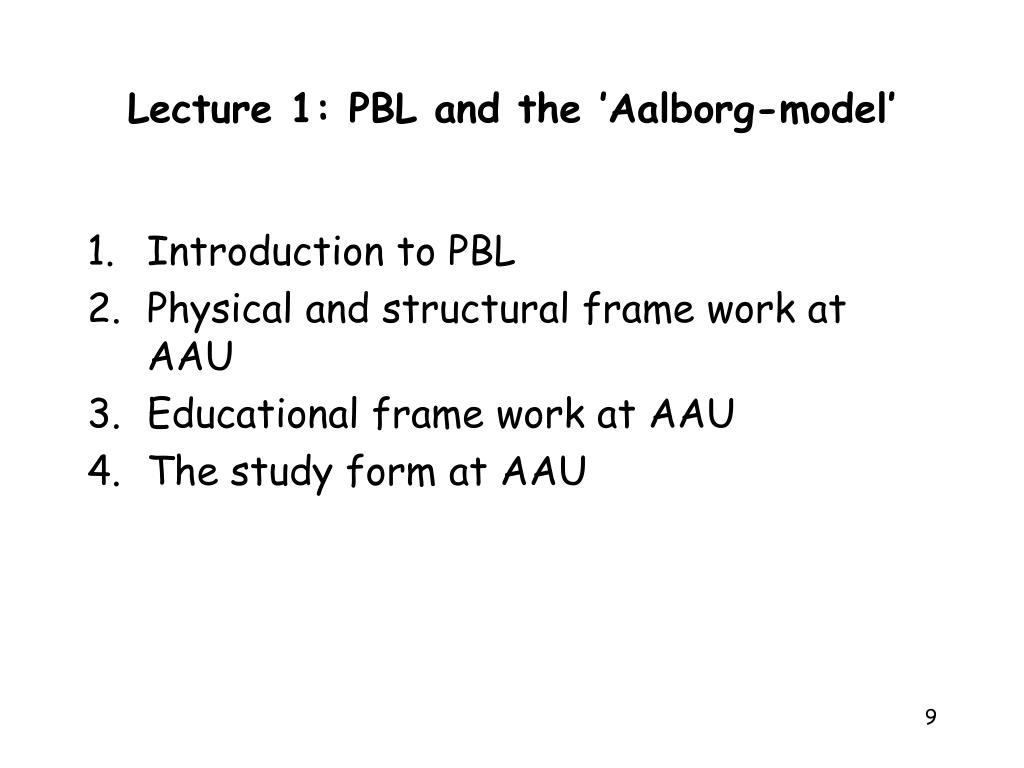 Lecture 1: PBL and the ’Aalborg-model’

1. Introduction to PBL
2. Physical and structural frame work at AAU
3. Educational frame work at AAU
4. The study form at AAU

9